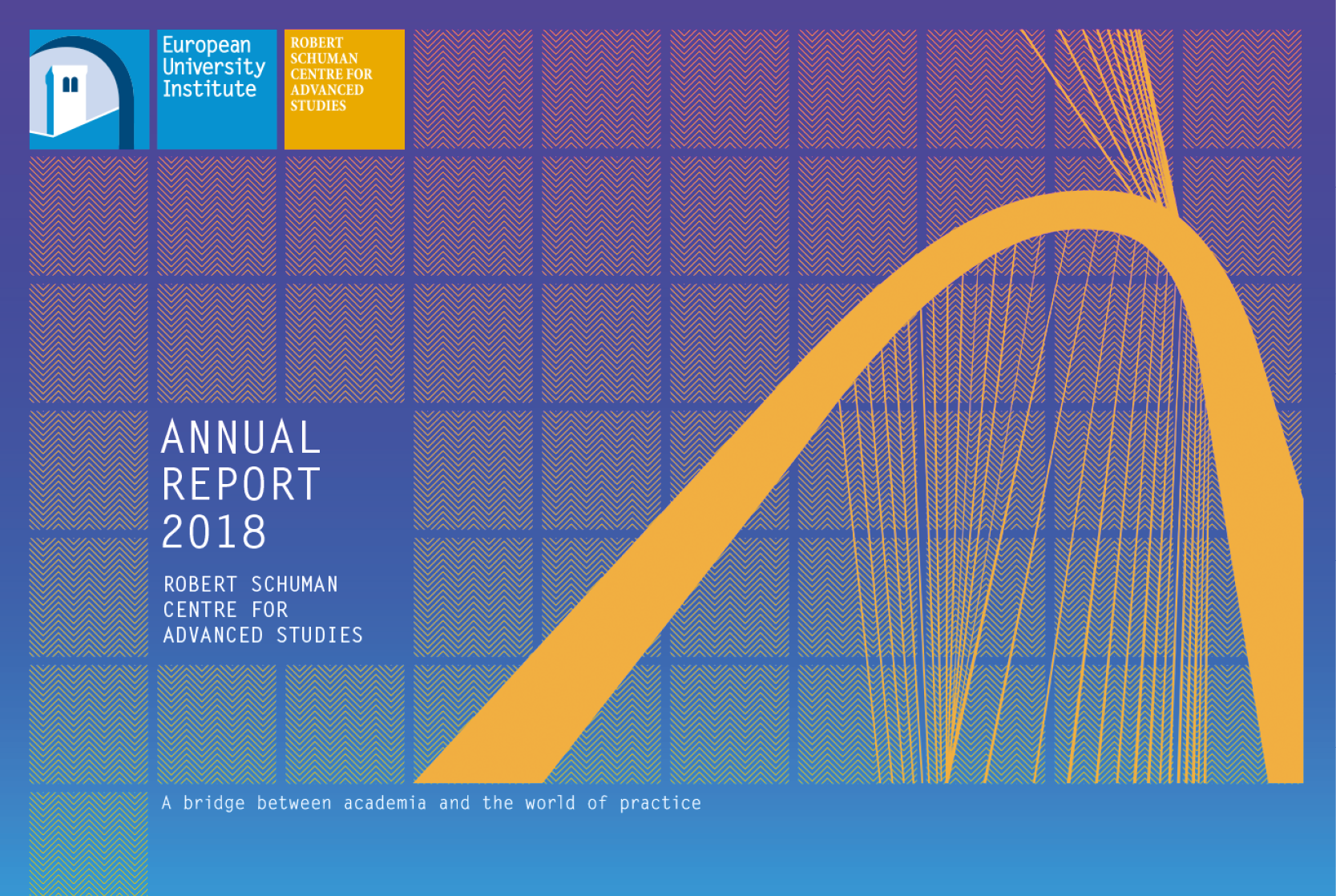 European University Institute

ROBERT SCHUMAN CENTRE FOR ADVANCED STUDIES

ANNUAL REPORT 2018

ROBERT SCHUMAN CENTRE FOR ADVANCED STUDIES

A bridge between academia and the world of practice